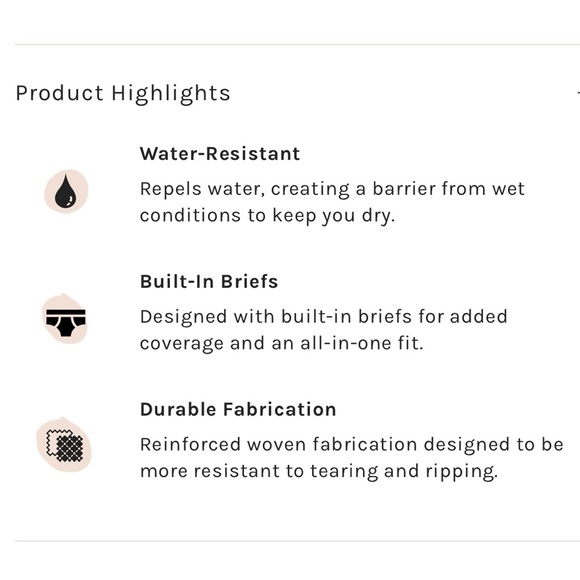 Product Highlights

Water-Resistant

Repels water, creating a barrier from wet conditions to keep you dry.

Built-In Briefs

Designed with built-in briefs for added coverage and an all-in-one fit.

Durable Fabrication

Reinforced woven fabrication designed to be more resistant to tearing and ripping.